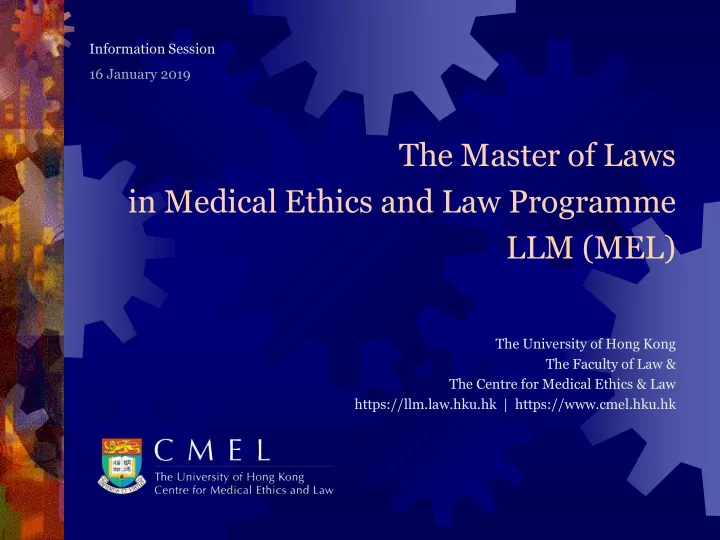 Information Session
16 January 2019

The Master of Laws
in Medical Ethics and Law Programme
LLM (MEL)

The University of Hong Kong
The Faculty of Law &
The Centre for Medical Ethics & Law
https://llm.law.hku.hk | https://www.cmel.hku.hk

CMEL
The University of Hong Kong
Centre for Medical Ethics and Law